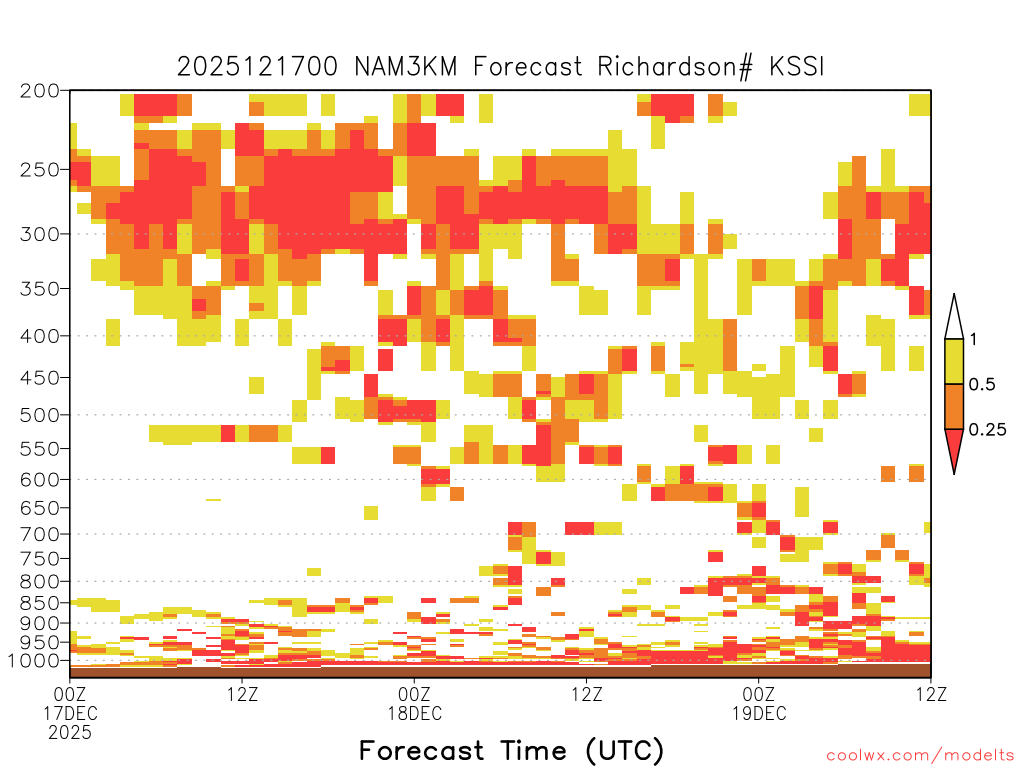 2025121700 NAM3KM Forecast Richardson# KSSI

200
250
300
350
400
450
500
550
600
650
700
750
800
850
900
950
1000

1
0.5
0.25

00Z
17DEC
2025

12Z

00Z
18DEC

12Z

00Z
19DEC

12Z

Forecast Time (UTC)

coolwx.com/modelts